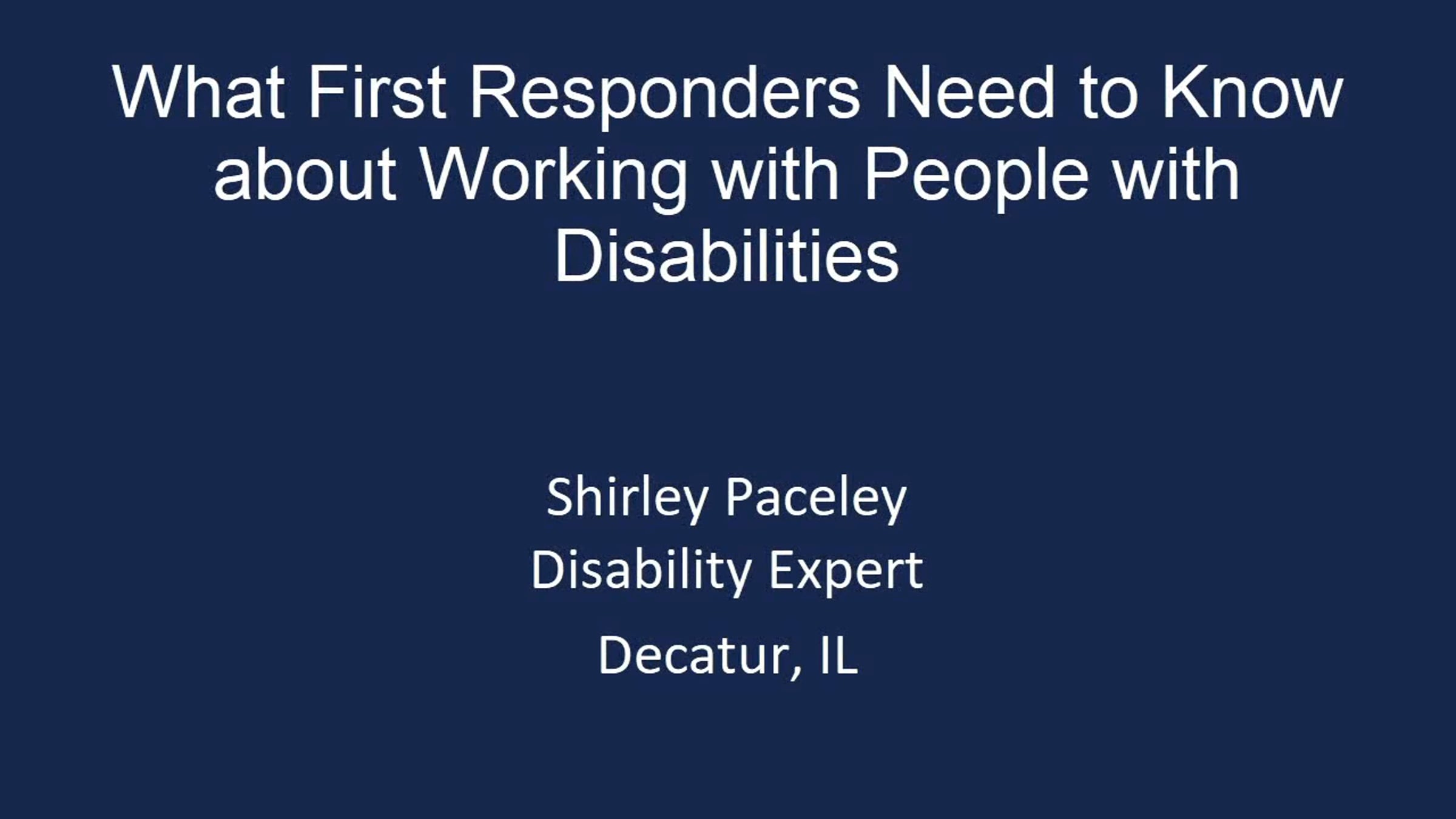 What First Responders Need to Know about Working with People with Disabilities

Shirley Paceley
Disability Expert
Decatur, IL